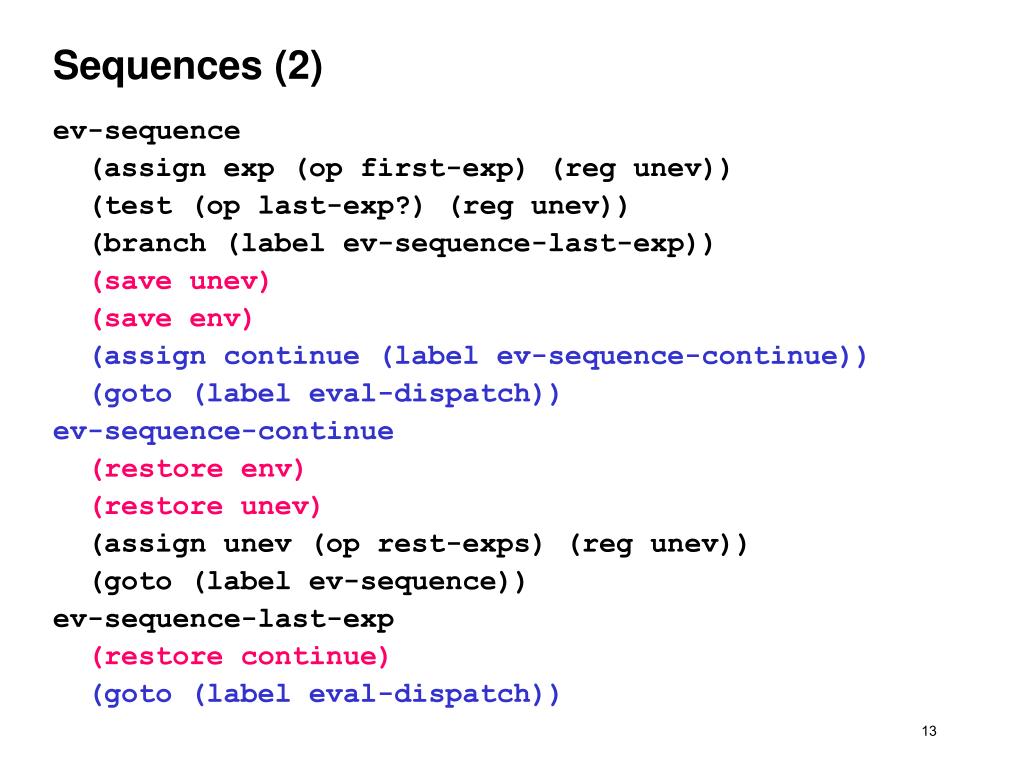 Sequences (2)

ev-sequence
(assign exp (op first-exp) (reg unev))
(test (op last-exp?) (reg unev))
(branch (label ev-sequence-last-exp))
(save unev)
(save env)
(assign continue (label ev-sequence-continue))
(goto (label eval-dispatch))
ev-sequence-continue
(restore env)
(restore unev)
(assign unev (op rest-exps) (reg unev))
(goto (label ev-sequence))
ev-sequence-last-exp
(restore continue)
(goto (label eval-dispatch))

13